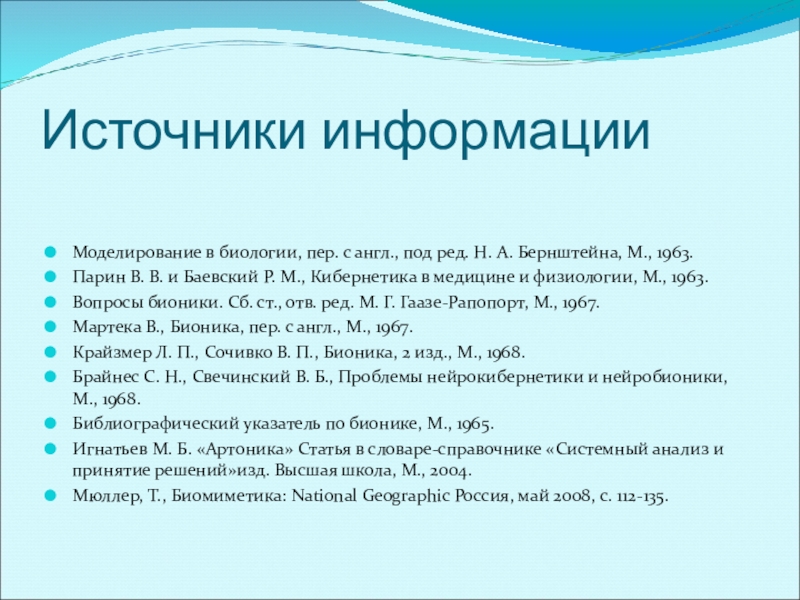 Источники информации

Моделирование в биологии, пер. с англ., под ред. Н. А. Бернштейна, М., 1963.
Парин В. В. и Баевский Р. М., Кибернетика в медицине и физиологии, М., 1963.
Вопросы бионики. Сб. ст., отв. ред. М. Г. Гаазе-Рапопорт, М., 1967.
Мартека В., Бионика, пер. с англ., М., 1967.
Крайзмер Л. П., Сочивко В. П., Бионика, 2 изд., М., 1968.
Брайнес С. Н., Свечинский В. Б., Проблемы нейрокибернетики и нейробионики, М., 1968.
Библиографический указатель по бионике, М., 1965.
Игнатьев М. Б. «Артоника» Статья в словаре-справочнике «Системный анализ и принятие решений»изд. Высшая школа, М., 2004.
Мюллер, Т., Биомиметика: National Geographic Россия, май 2008, с. 112-135.